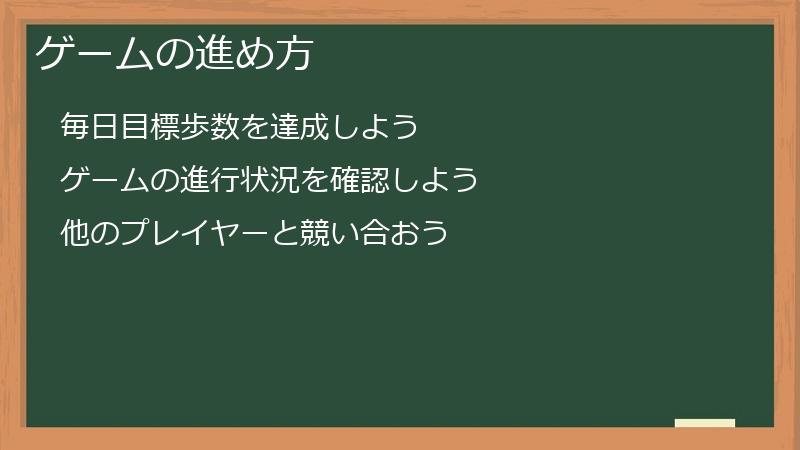 ゲームの進め方

毎日目標歩数を達成しよう

ゲームの進行状況を確認しよう

他のプレイヤーと競い合おう